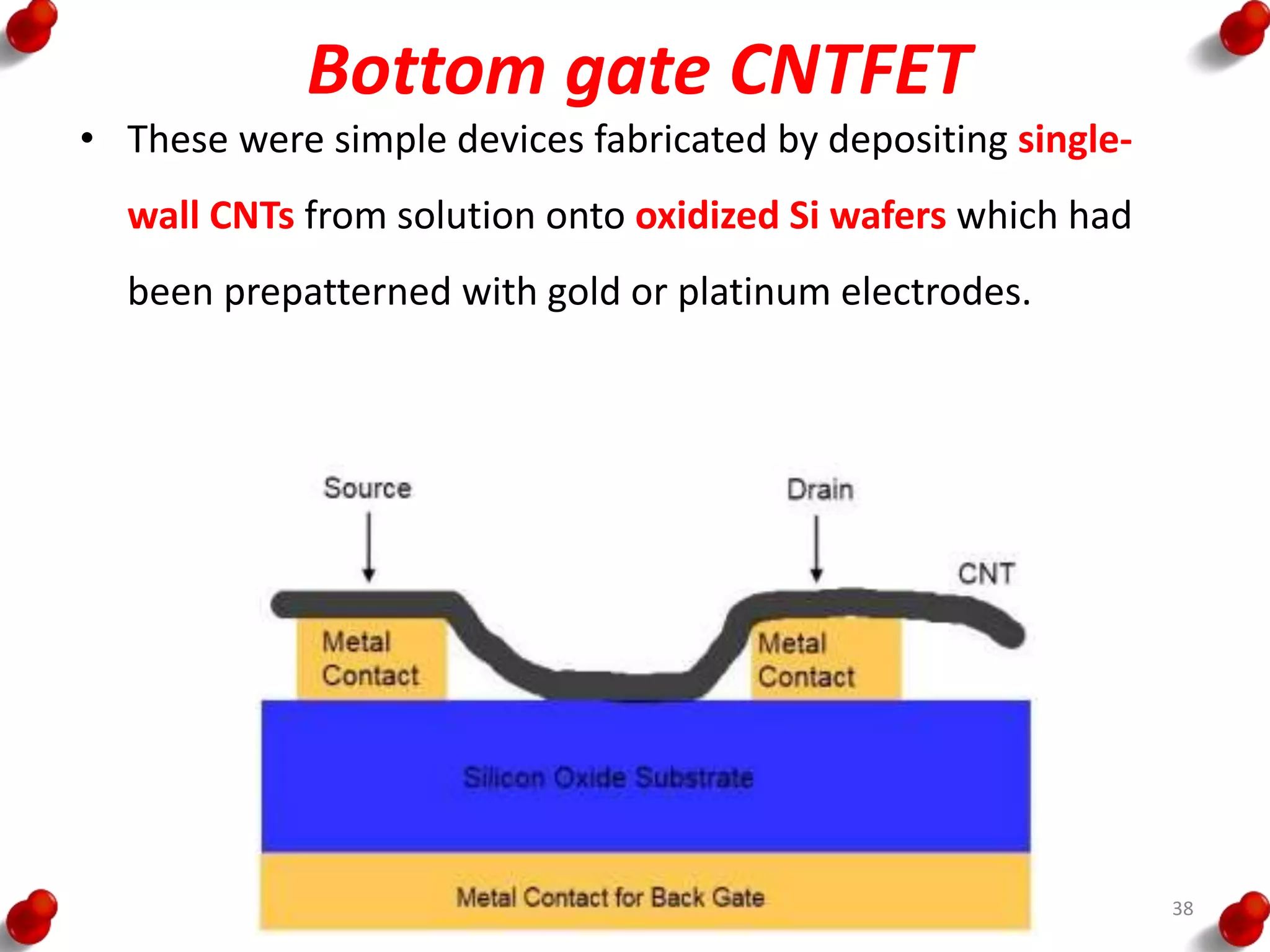 Bottom gate CNTFET

• These were simple devices fabricated by depositing single-wall CNTs from solution onto oxidized Si wafers which had been prepatterned with gold or platinum electrodes.

Source

Drain

CNT

Metal Contact

Metal Contact

Silicon Oxide Substrate

Metal Contact for Back Gate

38